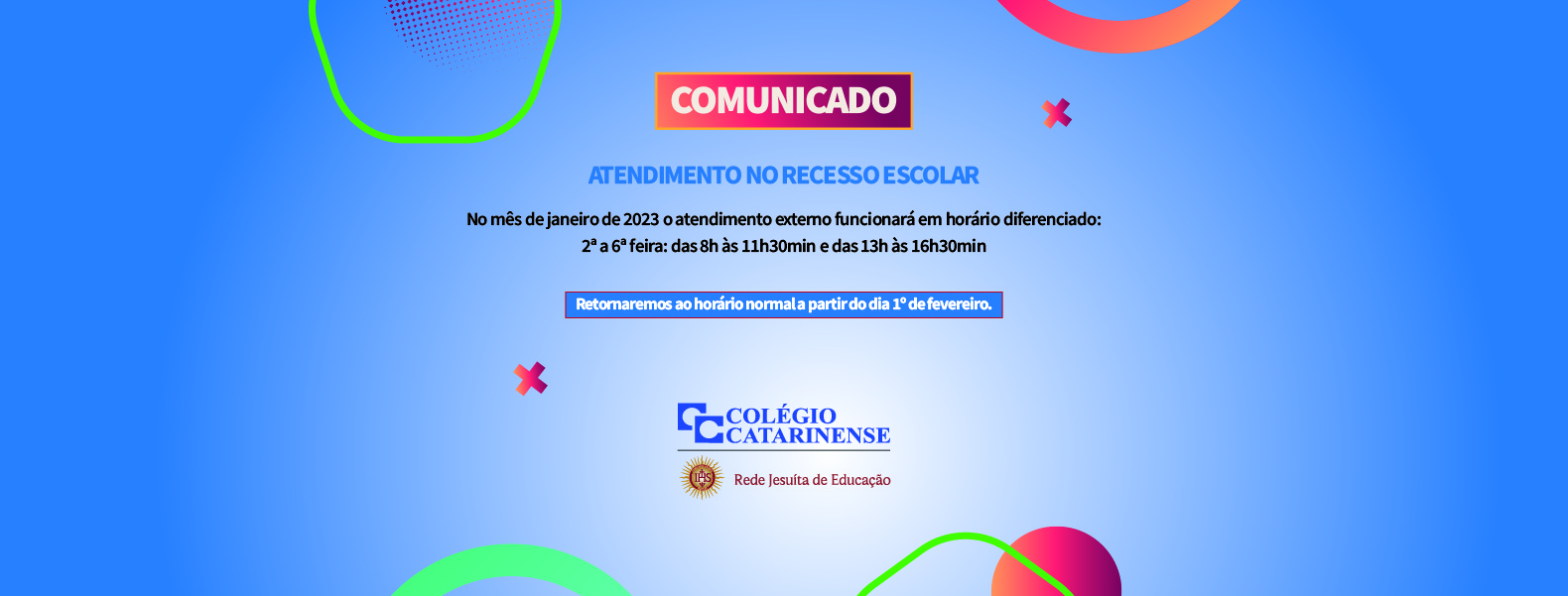 COMUNICADO

ATENDIMENTO NO RECESSO ESCOLAR

No mês de janeiro de 2023 o atendimento externo funcionará em horário diferenciado:
2ª a 6ª feira: das 8h às 11h30min e das 13h às 16h30min

Retornaremos ao horário normal a partir do dia 1º de fevereiro.

COLÉGIO CATARINENSE

IHS

Rede Jesuíta de Educação